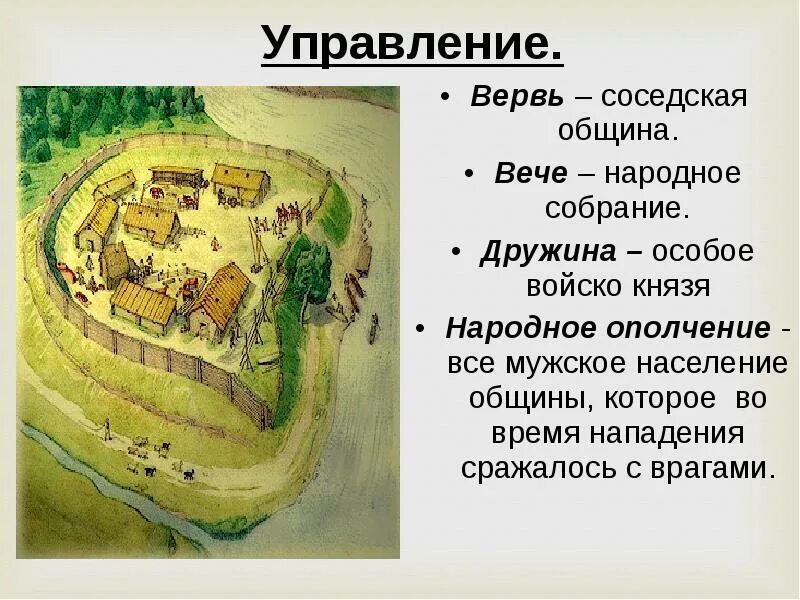 Управление.

• Вервь – соседская община.

• Вече – народное собрание.

• Дружина – особое войско князя

• Народное ополчение - все мужское население общины, которое во время нападения сражалось с врагами.